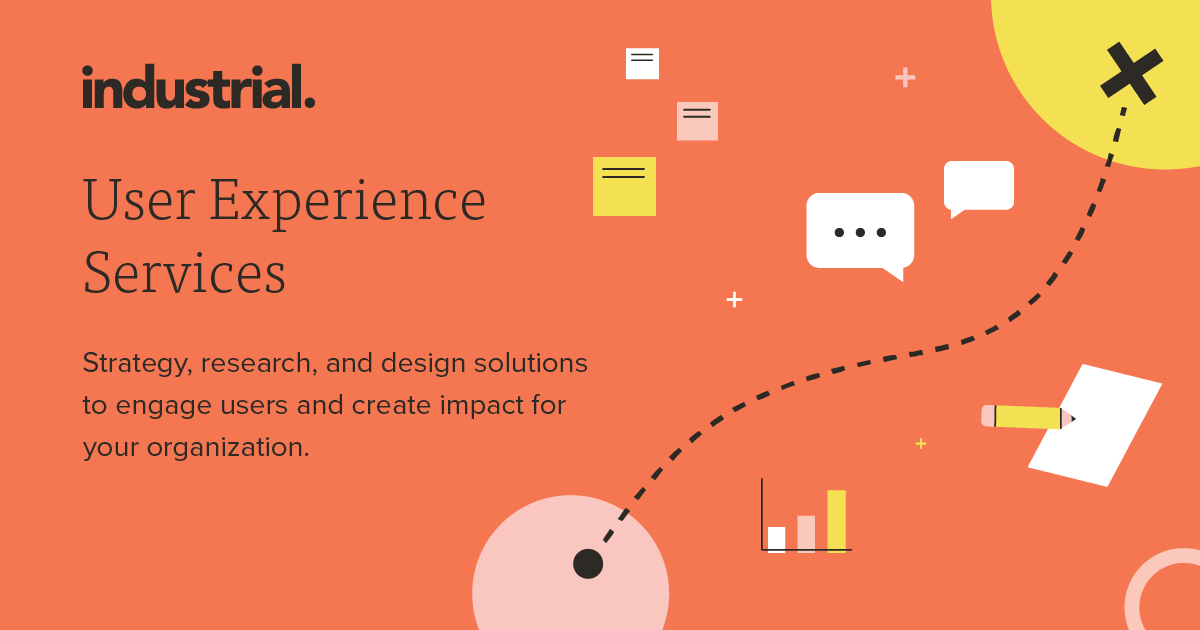 industrial.

User Experience Services

Strategy, research, and design solutions to engage users and create impact for your organization.